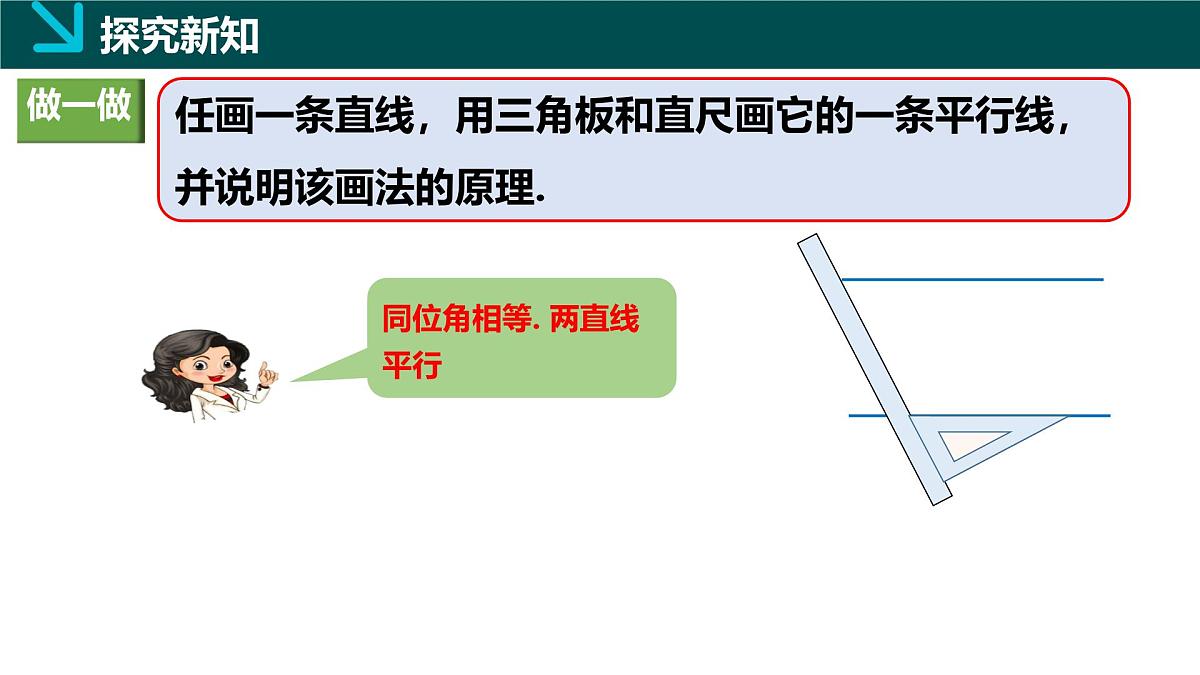 探究新知

做一做

任画一条直线，用三角板和直尺画它的一条平行线，并说明该画法的原理.

同位角相等. 两直线平行